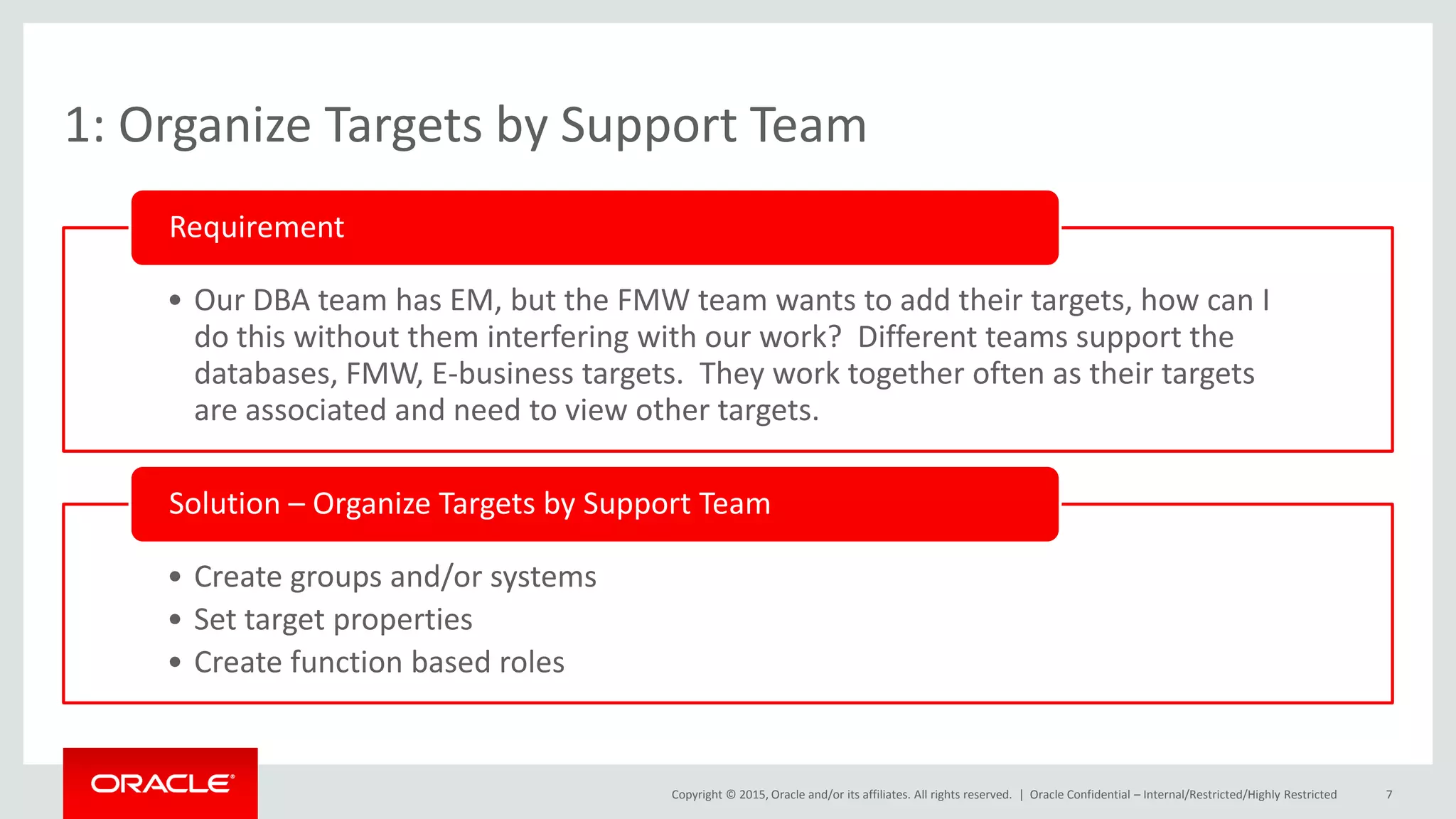 1: Organize Targets by Support Team

Requirement

• Our DBA team has EM, but the FMW team wants to add their targets, how can I do this without them interfering with our work? Different teams support the databases, FMW, E-business targets. They work together often as their targets are associated and need to view other targets.

Solution – Organize Targets by Support Team

• Create groups and/or systems
• Set target properties
• Create function based roles

ORACLE

Copyright © 2015, Oracle and/or its affiliates. All rights reserved. | Oracle Confidential – Internal/Restricted/Highly Restricted 7